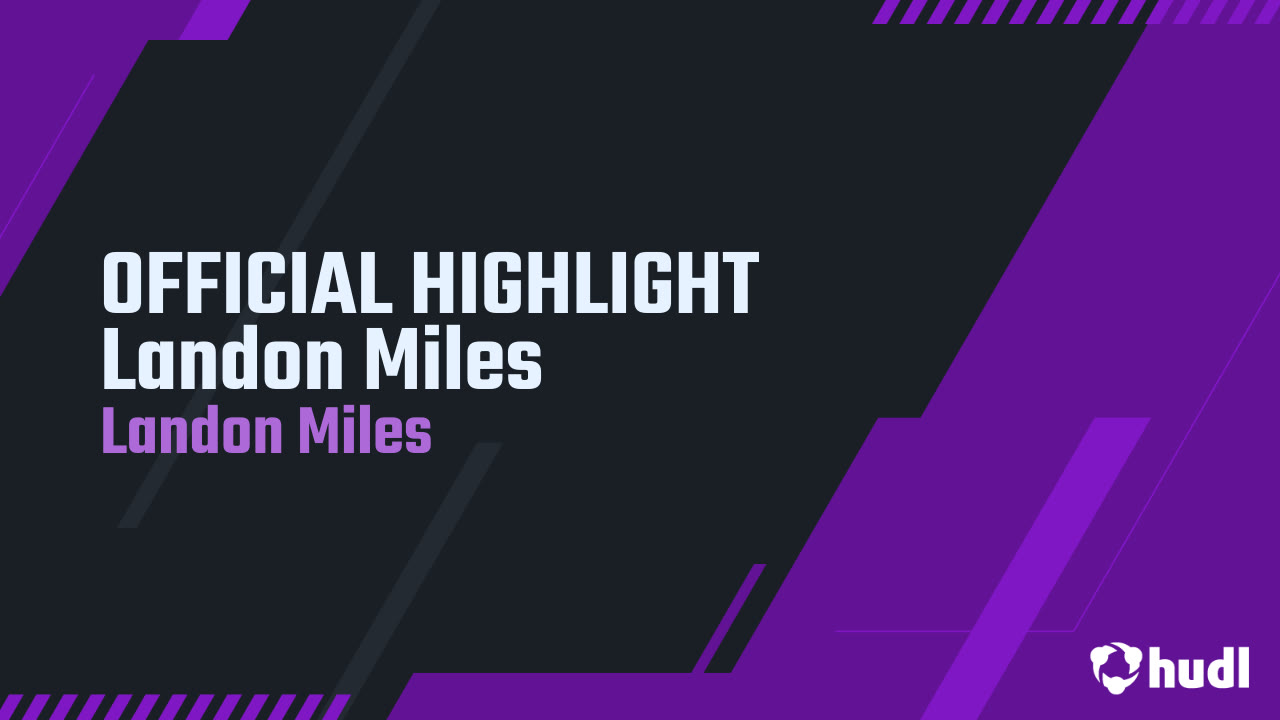 OFFICIAL HIGHLIGHT
Landon Miles
Landon Miles

hudl